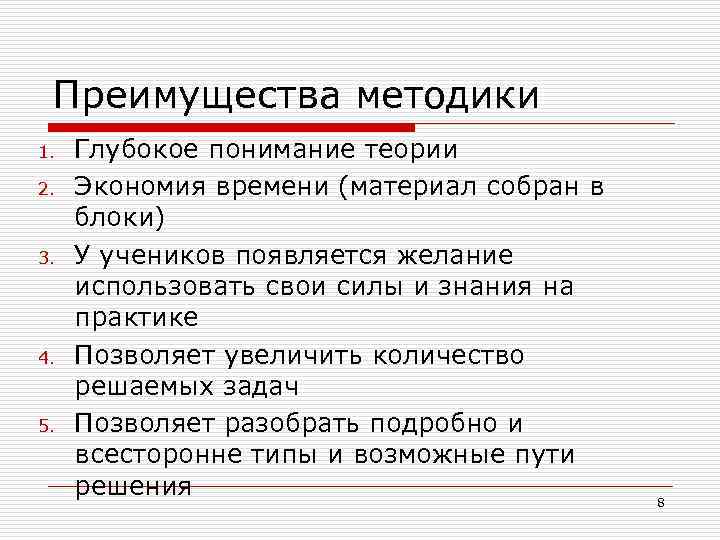 Преимущества методики

1. Глубокое понимание теории
2. Экономия времени (материал собран в блоки)
3. У учеников появляется желание использовать свои силы и знания на практике
4. Позволяет увеличить количество решаемых задач
5. Позволяет разобрать подробно и всесторонне типы и возможные пути решения

8